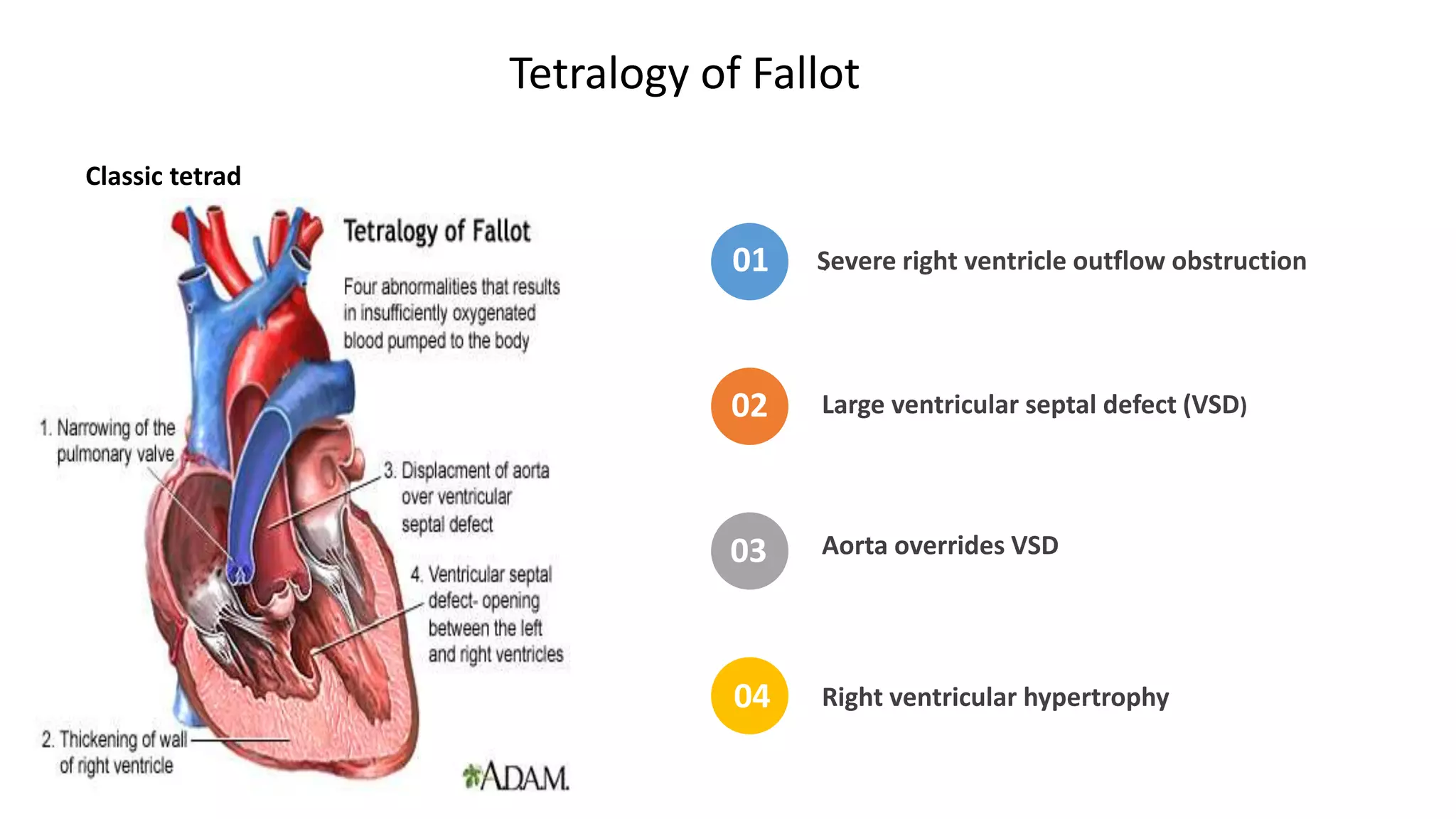 Tetralogy of Fallot

Classic tetrad

Tetralogy of Fallot

Four abnormalities that results in insufficiently oxygenated blood pumped to the body

1. Narrowing of the pulmonary valve

3. Displacment of aorta over ventricular septal defect

4. Ventricular septal defect- opening between the left and right ventricles

2. Thickening of wall of right ventricle

ADAM.

01 Severe right ventricle outflow obstruction

02 Large ventricular septal defect (VSD)

03 Aorta overrides VSD

04 Right ventricular hypertrophy